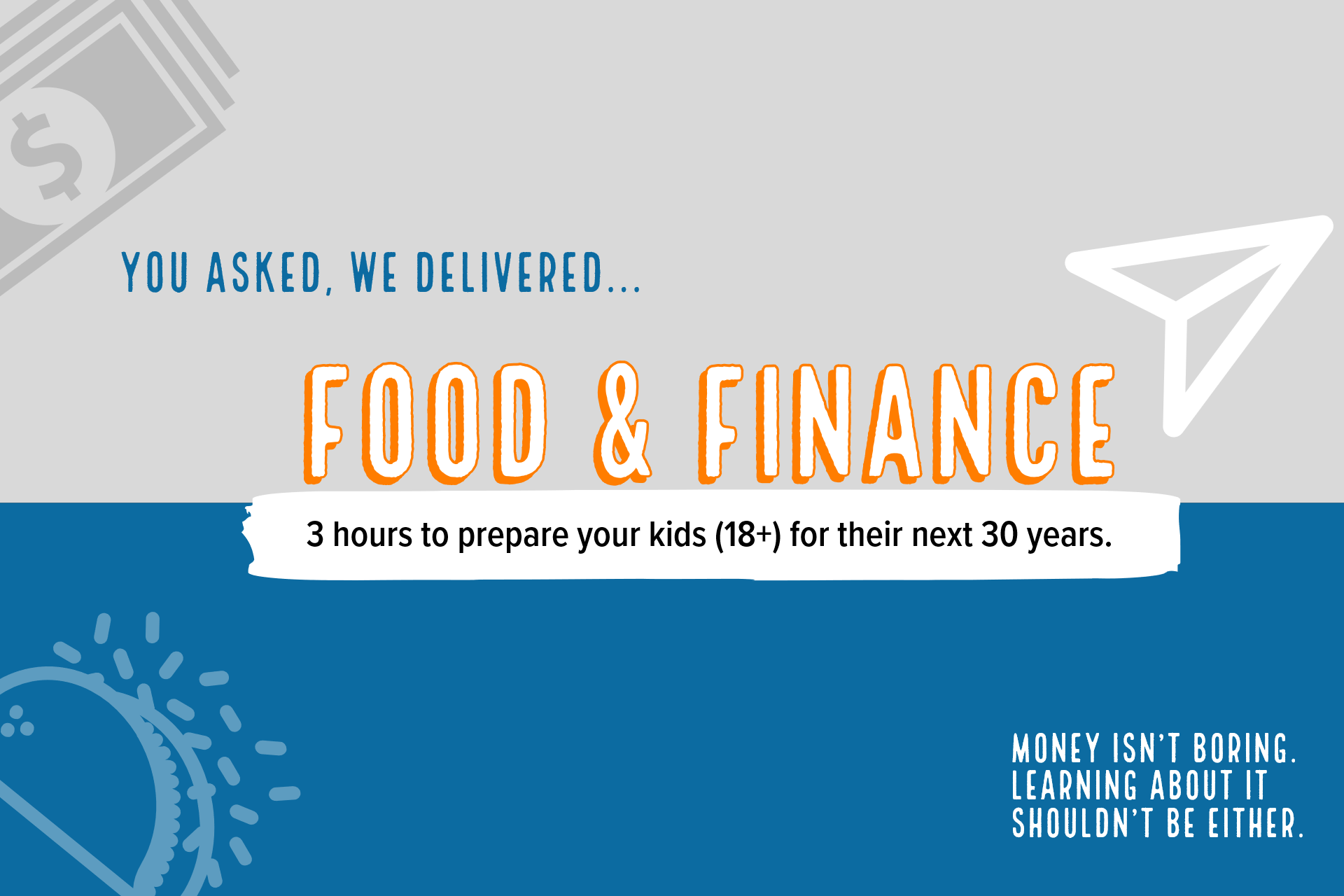 YOU ASKED, WE DELIVERED...

FOOD & FINANCE

3 hours to prepare your kids (18+) for their next 30 years.

MONEY ISN'T BORING. LEARNING ABOUT IT SHOULDN'T BE EITHER.